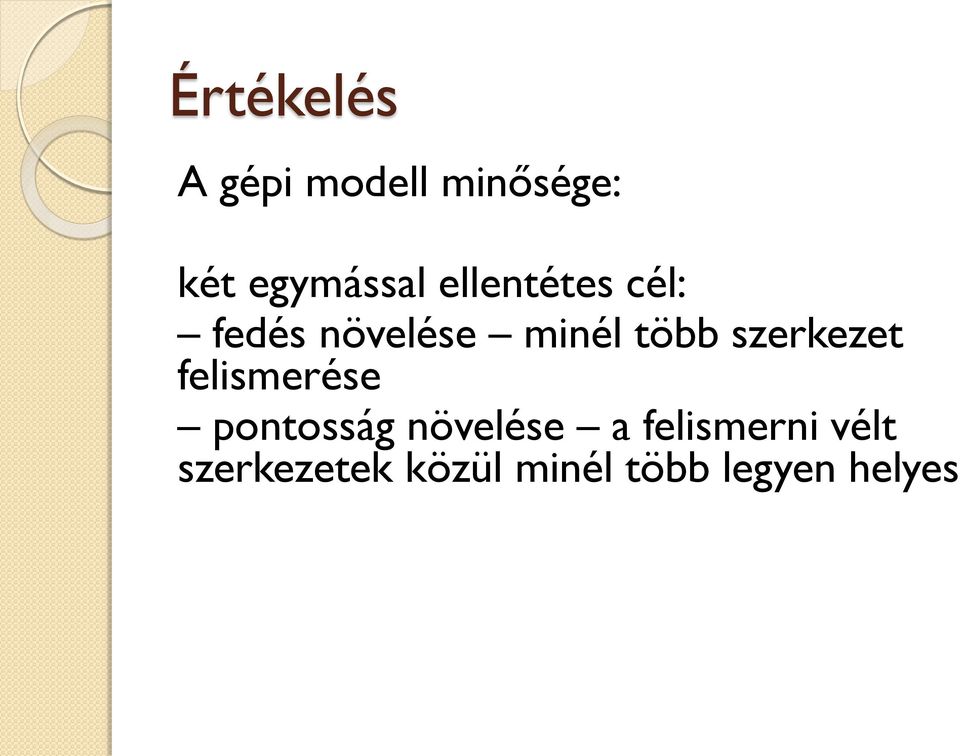 Értékelés

A gépi modell minősége:

két egymással ellentétes cél:
– fedés növelése – minél több szerkezet felismerése
– pontosság növelése – a felismerni vélt szerkezetek közül minél több legyen helyes